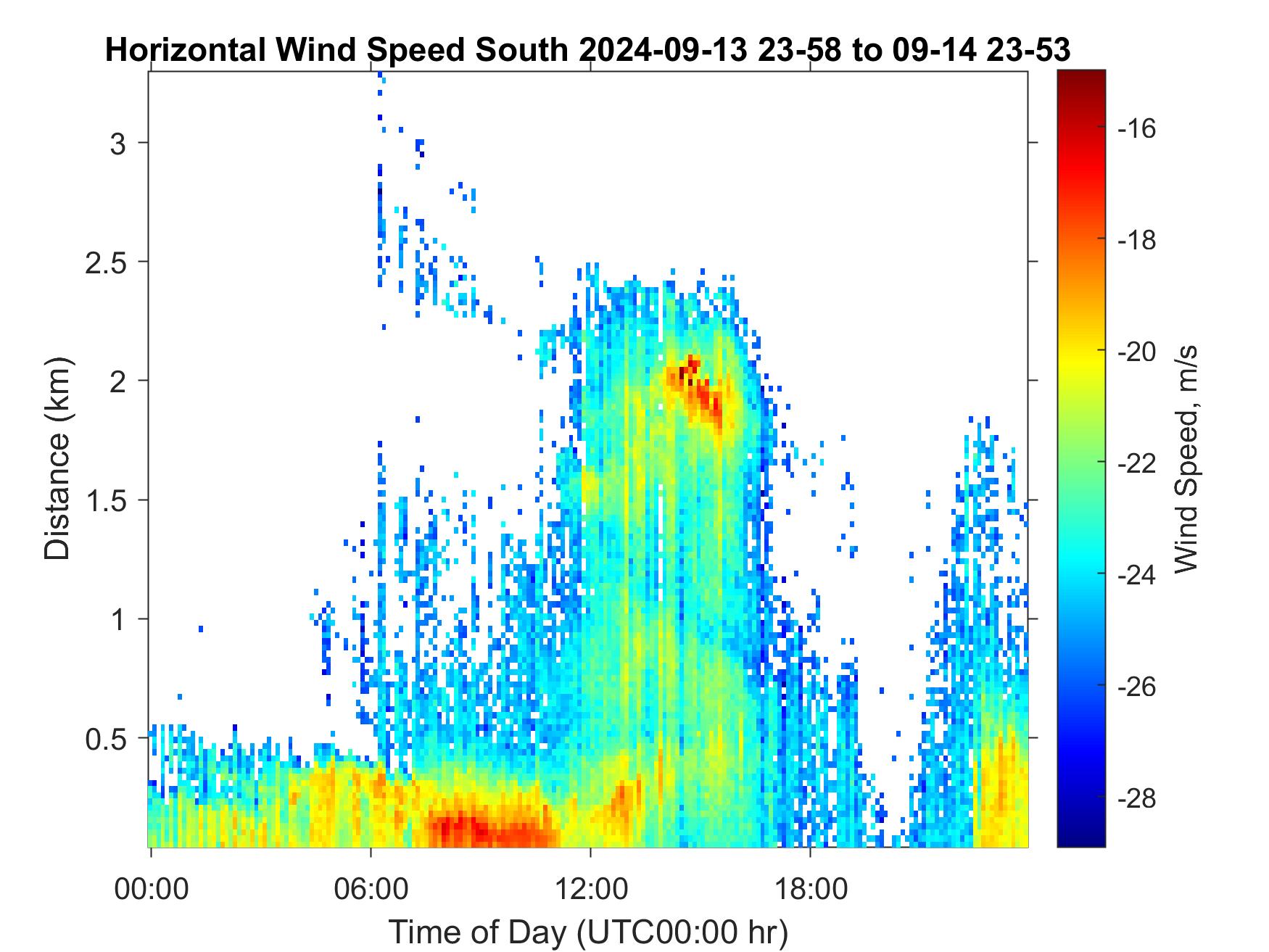 Horizontal Wind Speed South 2024-09-13 23-58 to 09-14 23-53

Distance (km)

3
2.5
2
1.5
1
0.5

00:00
06:00
12:00
18:00

Time of Day (UTC00:00 hr)

-16
-18
-20
-22
-24
-26
-28

Wind Speed, m/s